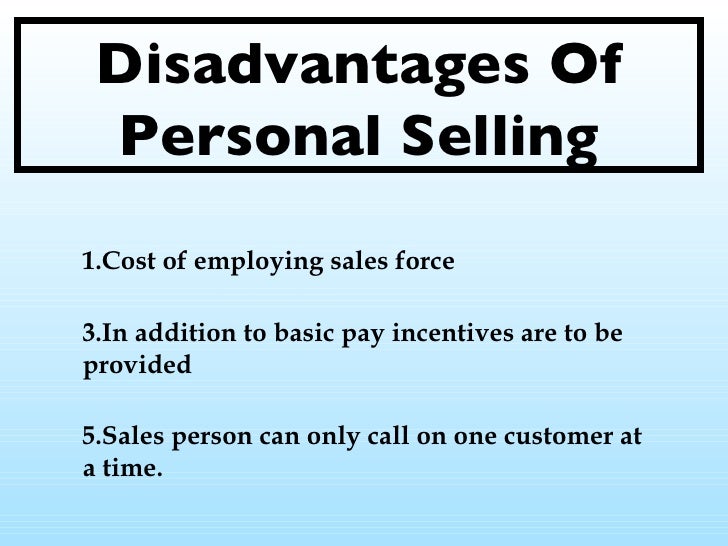 Disadvantages Of Personal Selling

1.Cost of employing sales force

3.In addition to basic pay incentives are to be provided

5.Sales person can only call on one customer at a time.